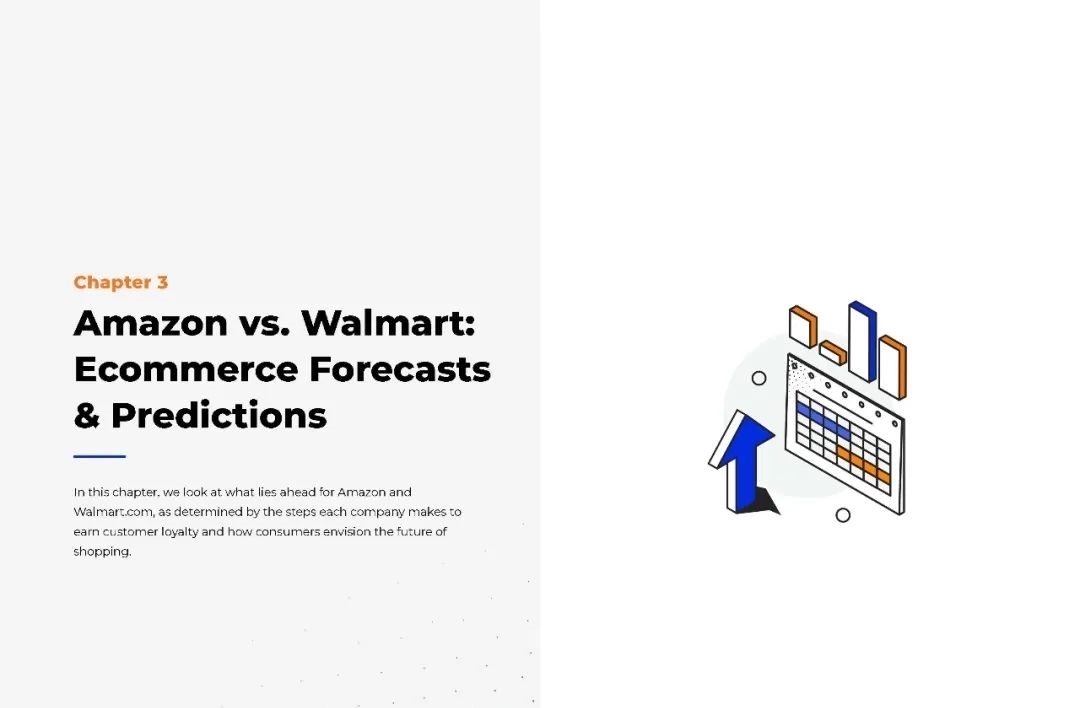 Chapter 3

Amazon vs. Walmart: Ecommerce Forecasts & Predictions

In this chapter, we look at what lies ahead for Amazon and Walmart.com, as determined by the steps each company makes to earn customer loyalty and how consumers envision the future of shopping.